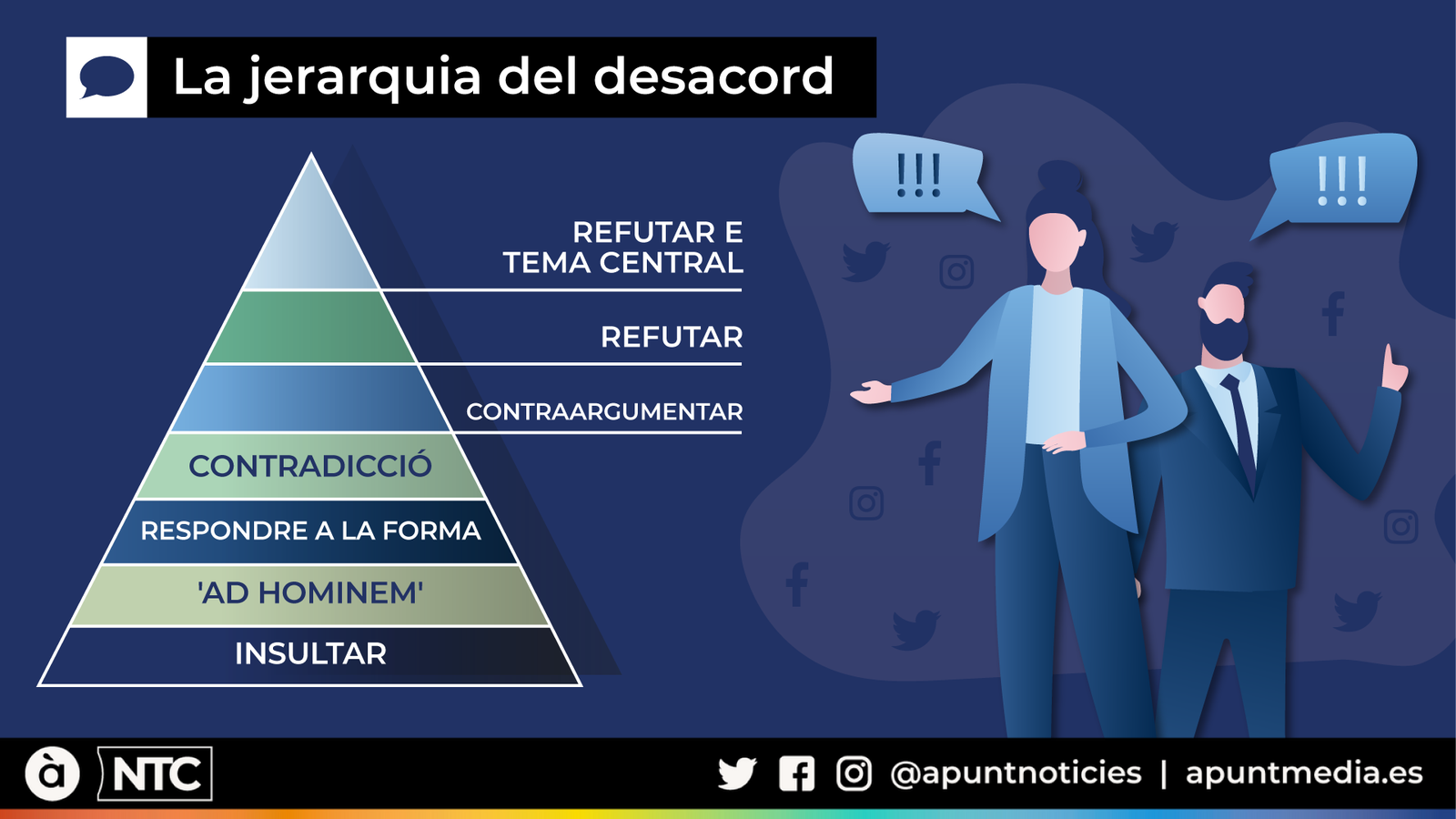 La jerarquia del desacord

REFUTAR E TEMA CENTRAL

REFUTAR

CONTRAARGUMENTAR

CONTRADICCIÓ

RESPONDRE A LA FORMA

'AD HOMINEM'

INSULTAR

!!!

!!!

à NTC

@apuntnoticies | apuntmedia.es